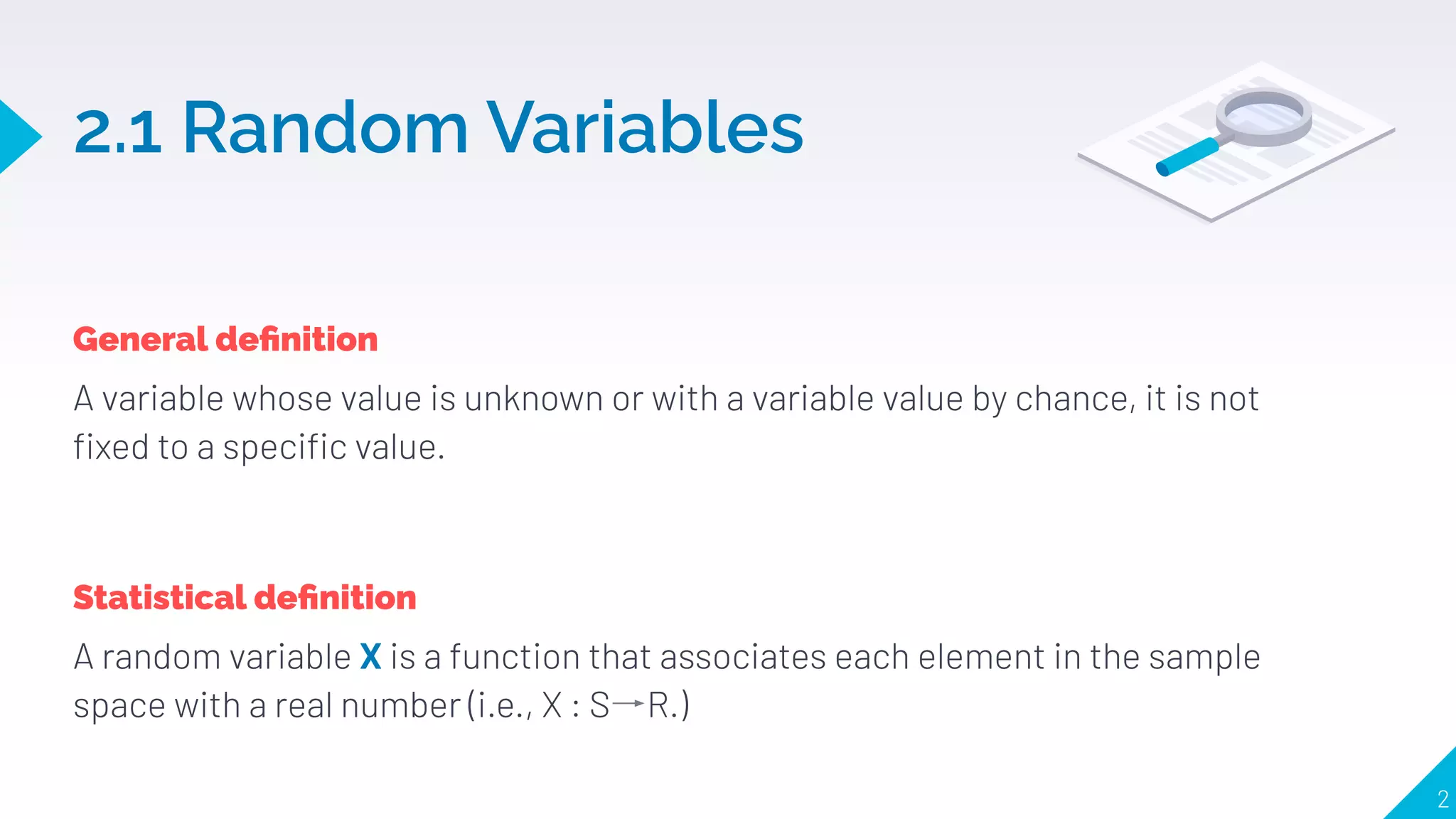 2.1 Random Variables

General definition

A variable whose value is unknown or with a variable value by chance, it is not fixed to a specific value.

Statistical definition

A random variable X is a function that associates each element in the sample space with a real number (i.e., $X : S \rightarrow R$.)

2